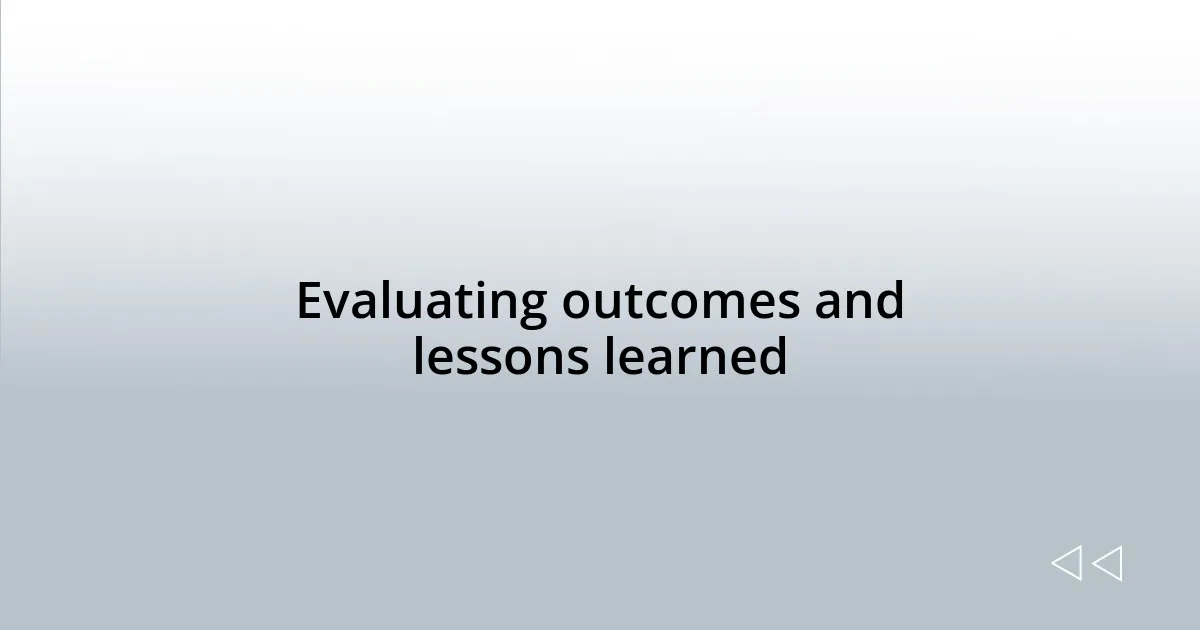 Evaluating outcomes and lessons learned